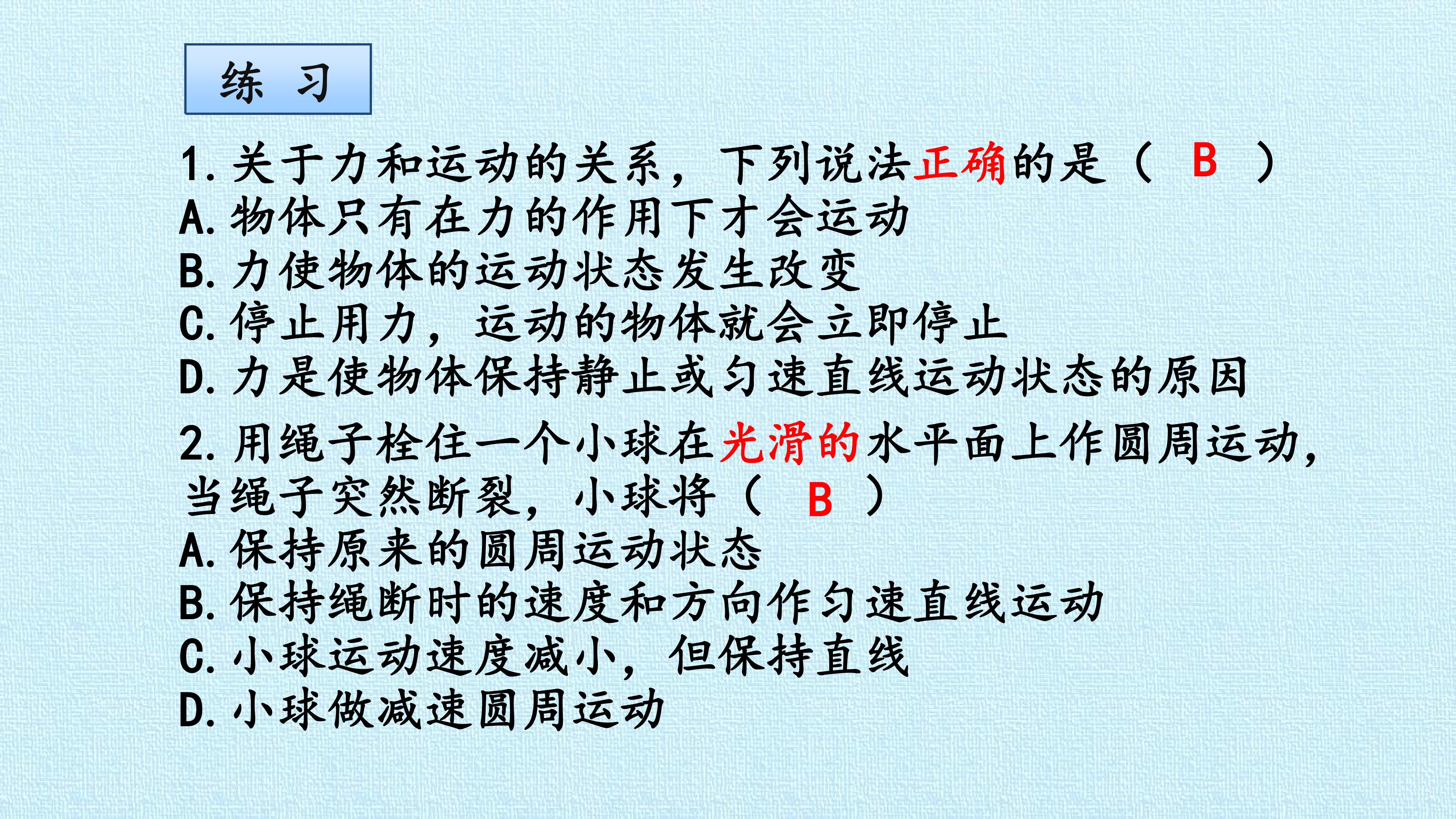 练 习

1.关于力和运动的关系，下列说法正确的是（ B ）
A.物体只有在力的作用下才会运动
B.力使物体的运动状态发生改变
C.停止用力，运动的物体就会立即停止
D.力是使物体保持静止或匀速直线运动状态的原因

2.用绳子栓住一个小球在光滑的水平面上作圆周运动，当绳子突然断裂，小球将（ B ）
A.保持原来的圆周运动状态
B.保持绳断时的速度和方向作匀速直线运动
C.小球运动速度减小，但保持直线
D.小球做减速圆周运动